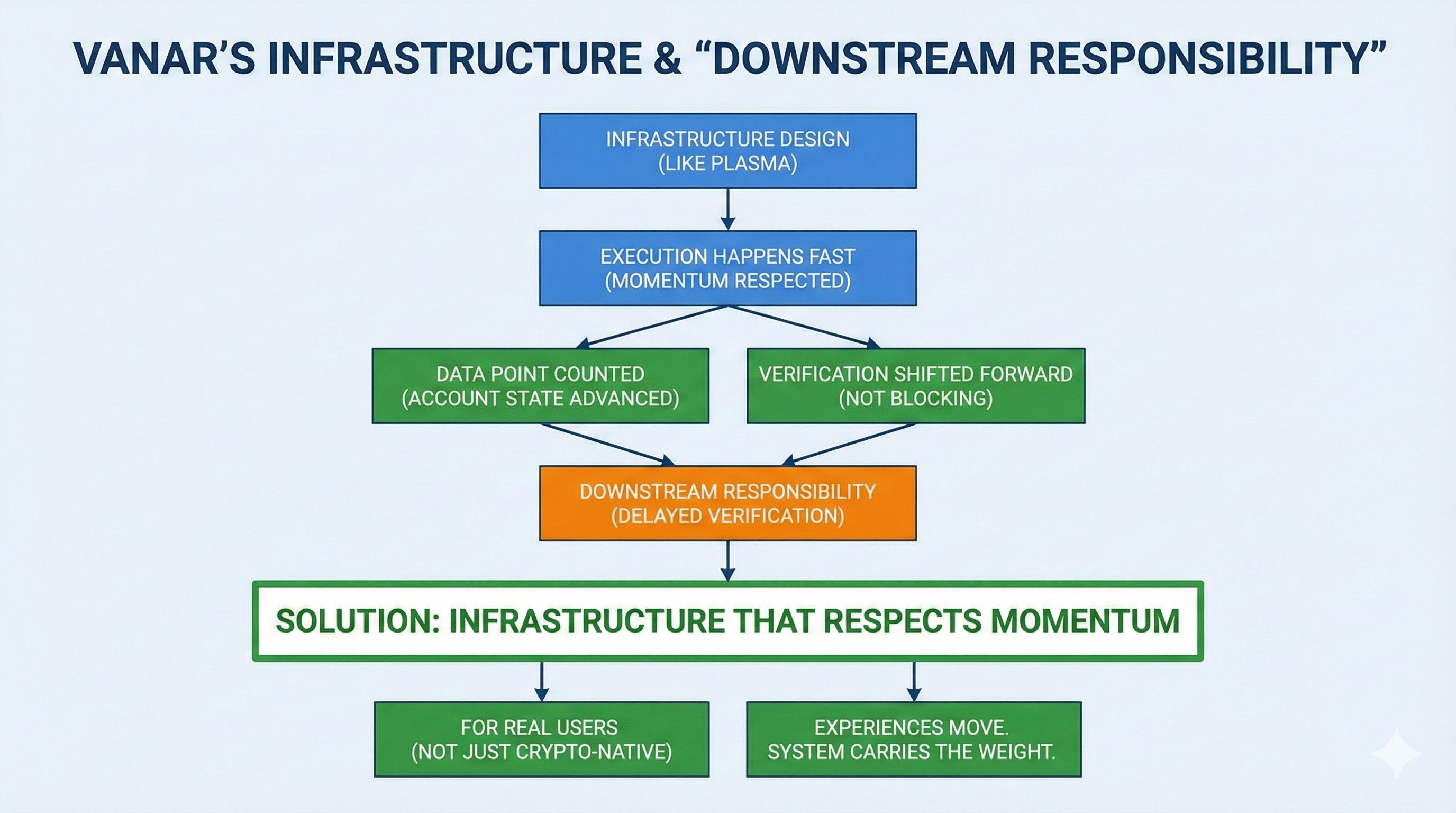 VANAR'S INFRASTRUCTURE & "DOWNSTREAM RESPONSIBILITY"

INFRASTRUCTURE DESIGN
(LIKE PLASMA)

EXECUTION HAPPENS FAST
(MOMENTUM RESPECTED)

DATA POINT COUNTED
(ACCOUNT STATE ADVANCED)

VERIFICATION SHIFTED FORWARD
(NOT BLOCKING)

DOWNSTREAM RESPONSIBILITY
(DELAYED VERIFICATION)

SOLUTION: INFRASTRUCTURE THAT RESPECTS MOMENTUM

FOR REAL USERS
(NOT JUST CRYPTO-NATIVE)

EXPERIENCES MOVE.
SYSTEM CARRIES THE WEIGHT.